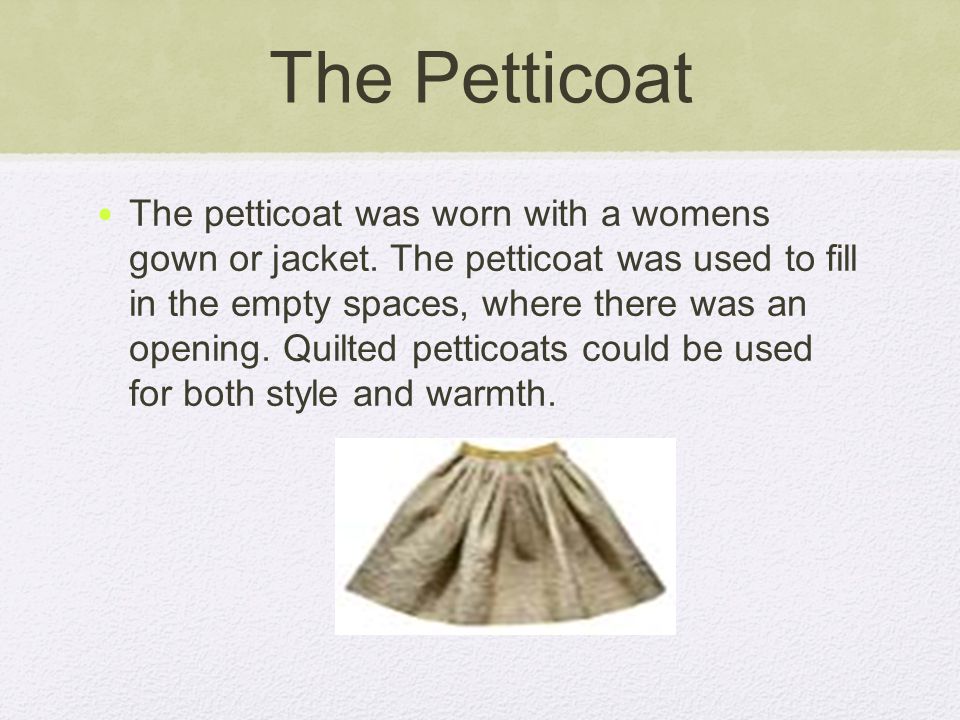 The Petticoat

• The petticoat was worn with a womens gown or jacket. The petticoat was used to fill in the empty spaces, where there was an opening. Quilted petticoats could be used for both style and warmth.